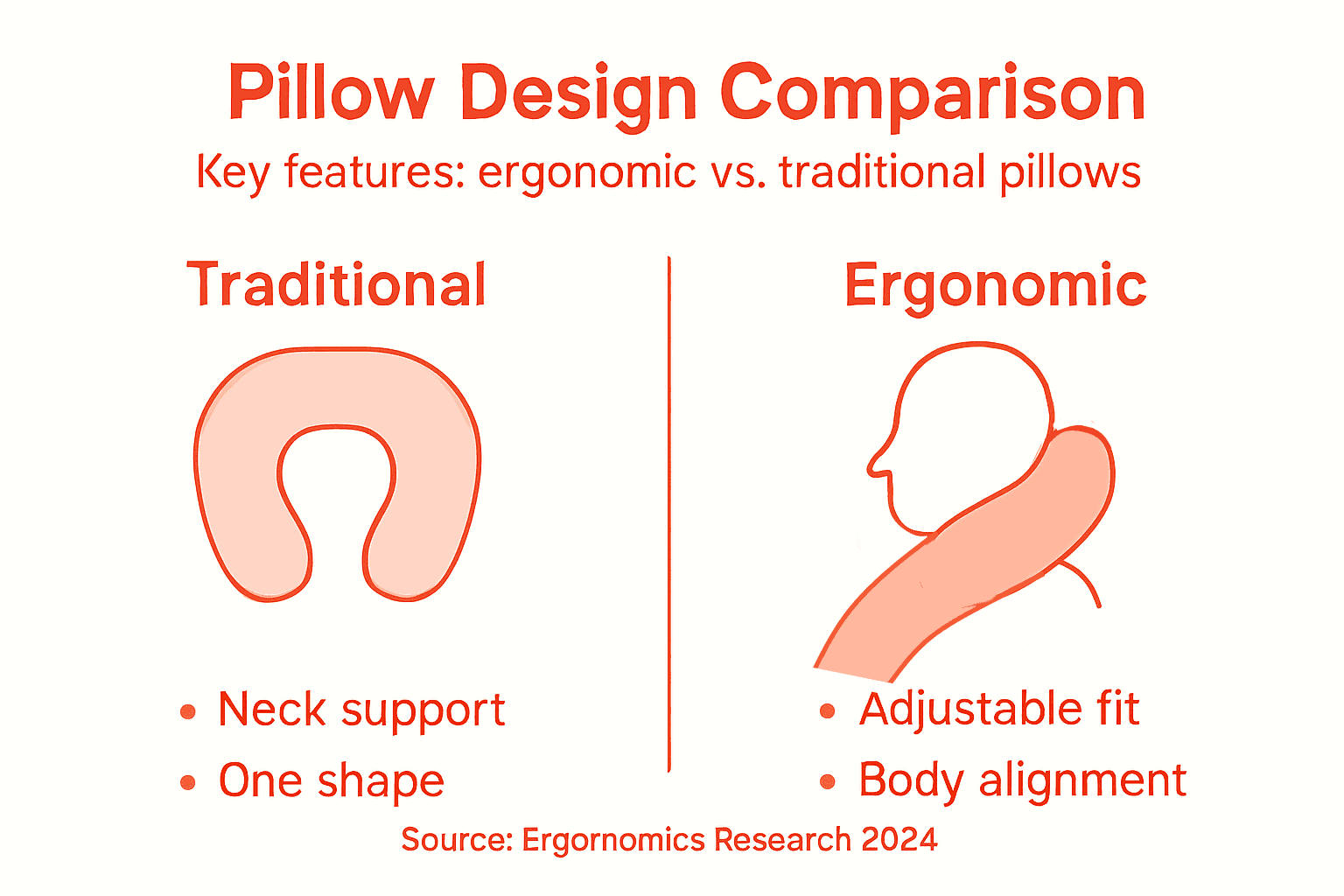 Pillow Design Comparison

Key features: ergonomic vs. traditional pillows

Traditional

• Neck support
• One shape

Ergonomic

• Adjustable fit
• Body alignment

Source: Ergornomics Research 2024